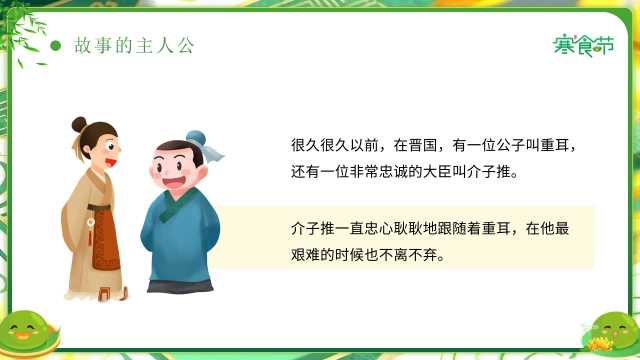 故事的主人公

寒食节

很久很久以前，在晋国，有一位公子叫重耳，还有一位非常忠诚的大臣叫介子推。

介子推一直忠心耿耿地跟随着重耳，在他最艰难的时候也不离不弃。